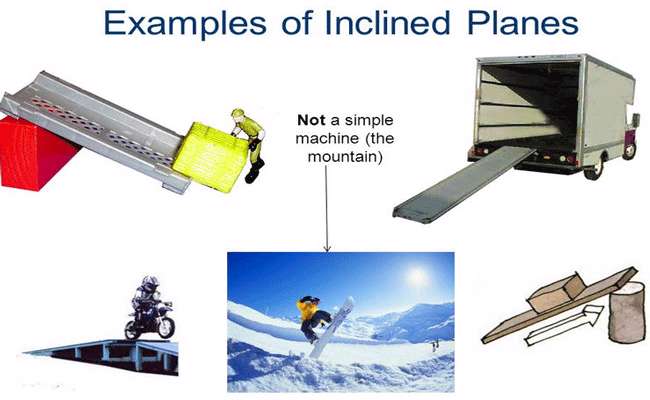 Examples of Inclined Planes

Not a simple machine (the mountain)